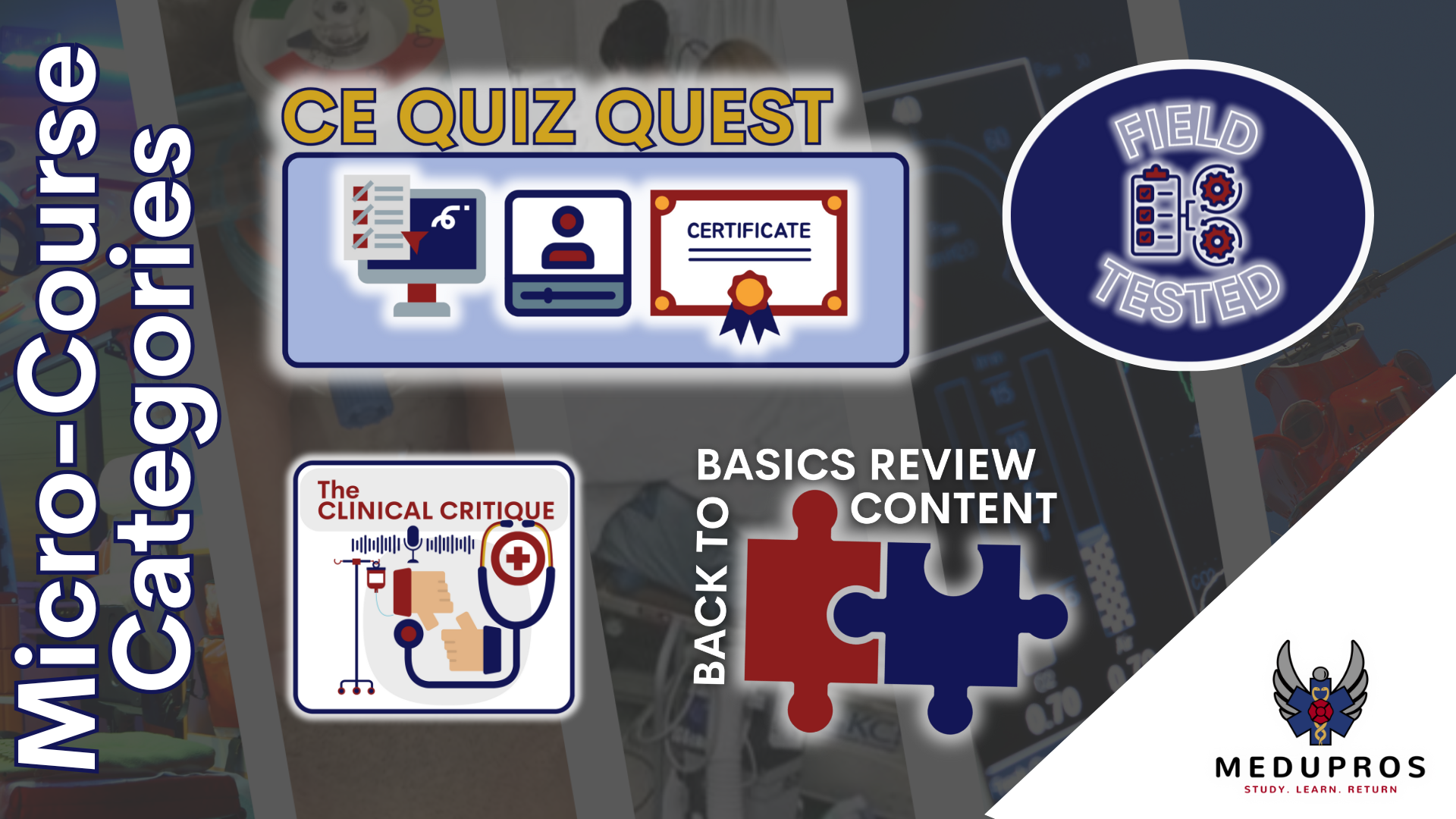 Micro-Course Categories

CE QUIZ QUEST

CERTIFICATE

FIELD TESTED

The CLINICAL CRITIQUE

BACK TO BASICS REVIEW CONTENT

MEDUPROS
STUDY. LEARN. RETURN